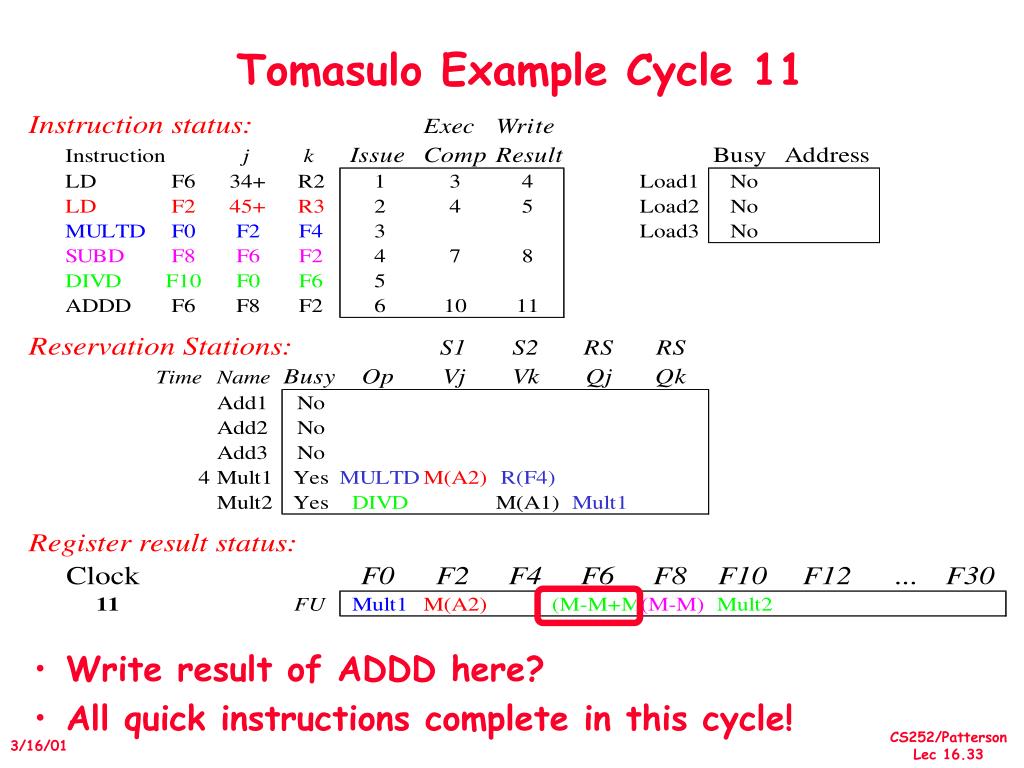 Tomasulo Example Cycle 11

Instruction status:

| Instruction | | j | k | Issue | Exec Comp | Write Result |
|---|---|---|---|---|---|---|
| LD | F6 | 34+ | R2 | 1 | 3 | 4 |
| LD | F2 | 45+ | R3 | 2 | 4 | 5 |
| MULTD | F0 | F2 | F4 | 3 | | |
| SUBD | F8 | F6 | F2 | 4 | 7 | 8 |
| DIVD | F10 | F0 | F6 | 5 | | |
| ADDD | F6 | F8 | F2 | 6 | 10 | 11 |

| | Busy | Address |
|---|---|---|
| Load1 | No | |
| Load2 | No | |
| Load3 | No | |

Reservation Stations:

| Time | Name | Busy | Op | S1 Vj | S2 Vk | RS Qj | RS Qk |
|---|---|---|---|---|---|---|---|
| | Add1 | No | | | | | |
| | Add2 | No | | | | | |
| | Add3 | No | | | | | |
| 4 | Mult1 | Yes | MULTD | M(A2) | R(F4) | | |
| | Mult2 | Yes | DIVD | | M(A1) | Mult1 | |

Register result status:

| Clock | | F0 | F2 | F4 | F6 | F8 | F10 | F12 | ... | F30 |
|---|---|---|---|---|---|---|---|---|---|---|
| 11 | FU | Mult1 | M(A2) | | (M-M+M | (M-M) | Mult2 | | | |

• Write result of ADDD here?
• All quick instructions complete in this cycle!

3/16/01

CS252/Patterson
Lec 16.33